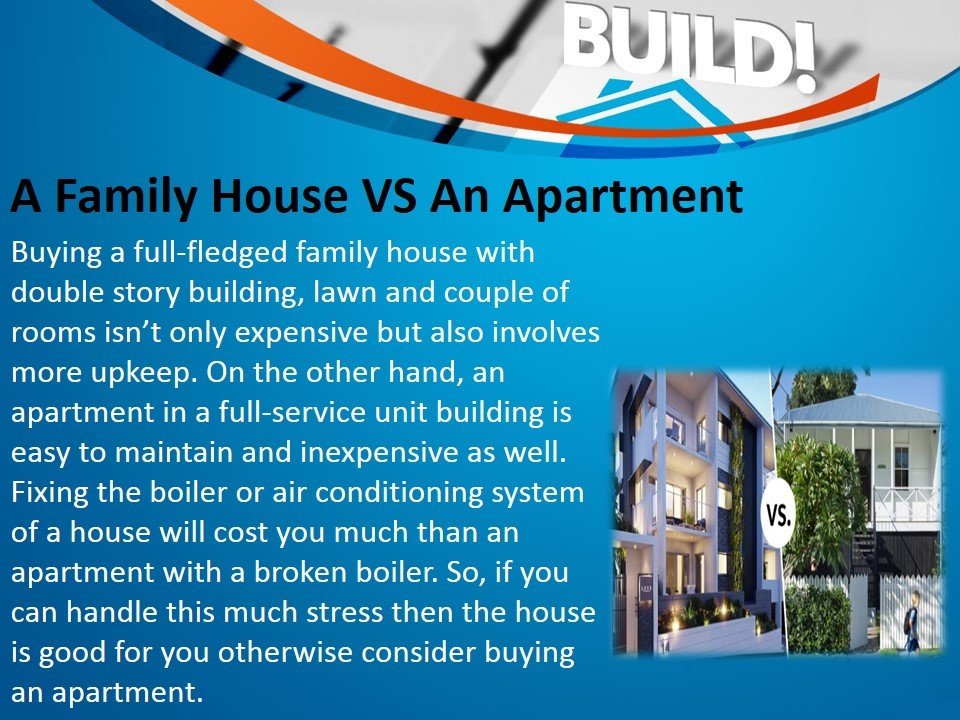 BUILD!

A Family House VS An Apartment

Buying a full-fledged family house with double story building, lawn and couple of rooms isn’t only expensive but also involves more upkeep. On the other hand, an apartment in a full-service unit building is easy to maintain and inexpensive as well. Fixing the boiler or air conditioning system of a house will cost you much than an apartment with a broken boiler. So, if you can handle this much stress then the house is good for you otherwise consider buying an apartment.

VS.